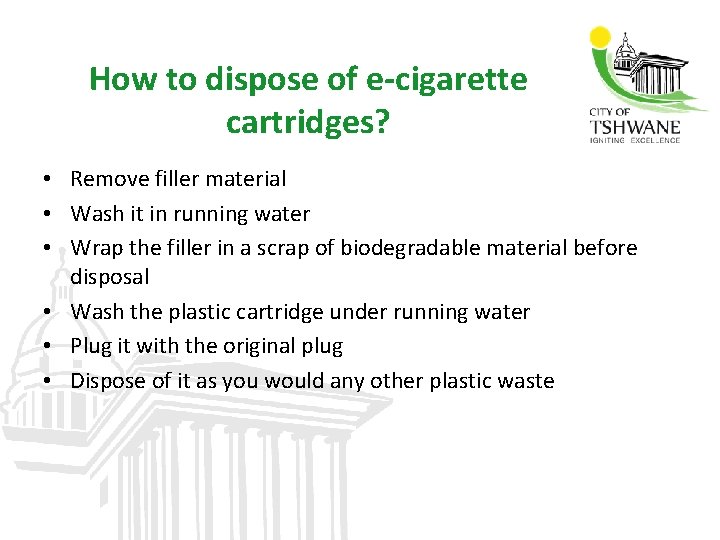 How to dispose of e-cigarette cartridges?

CITY OF
TSHWANE
IGNITING EXCELLENCE

• Remove filler material
• Wash it in running water
• Wrap the filler in a scrap of biodegradable material before disposal
• Wash the plastic cartridge under running water
• Plug it with the original plug
• Dispose of it as you would any other plastic waste